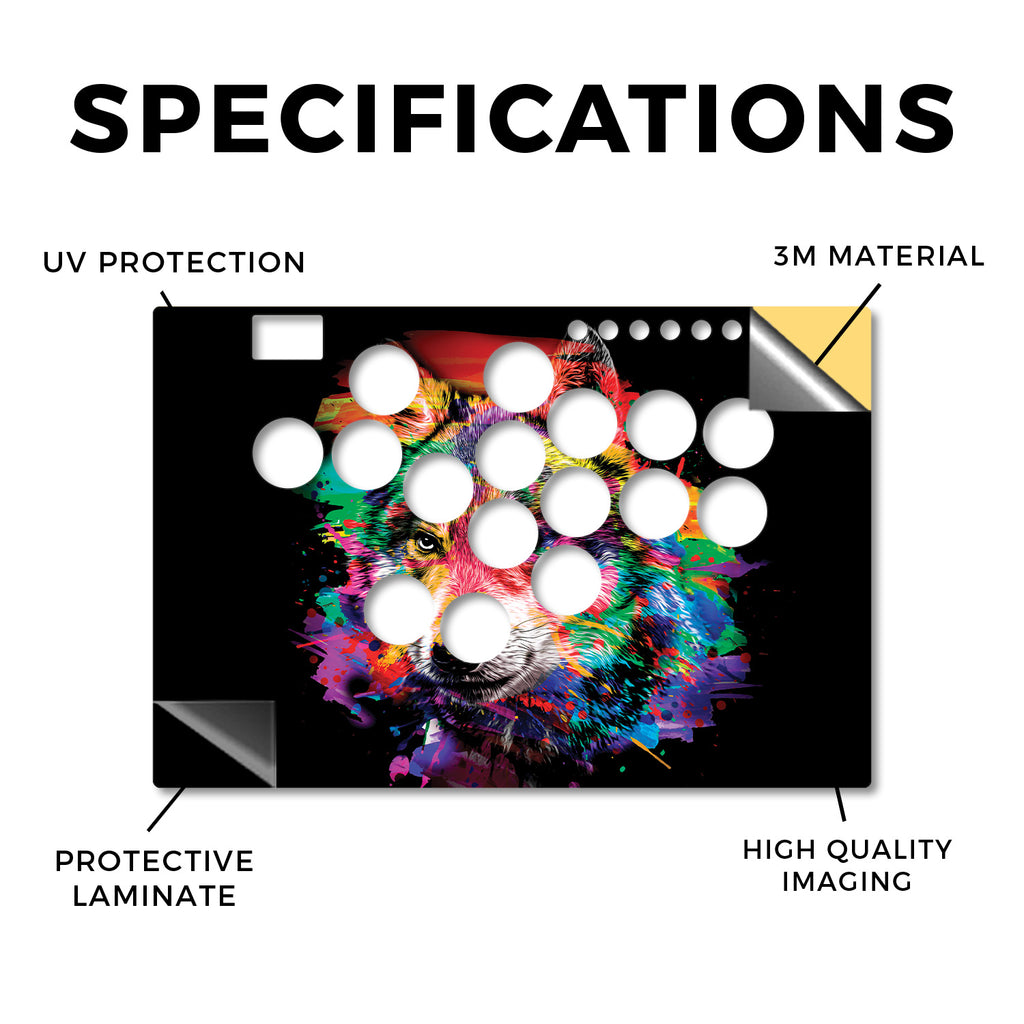 SPECIFICATIONS

UV PROTECTION

3M MATERIAL

PROTECTIVE LAMINATE

HIGH QUALITY IMAGING